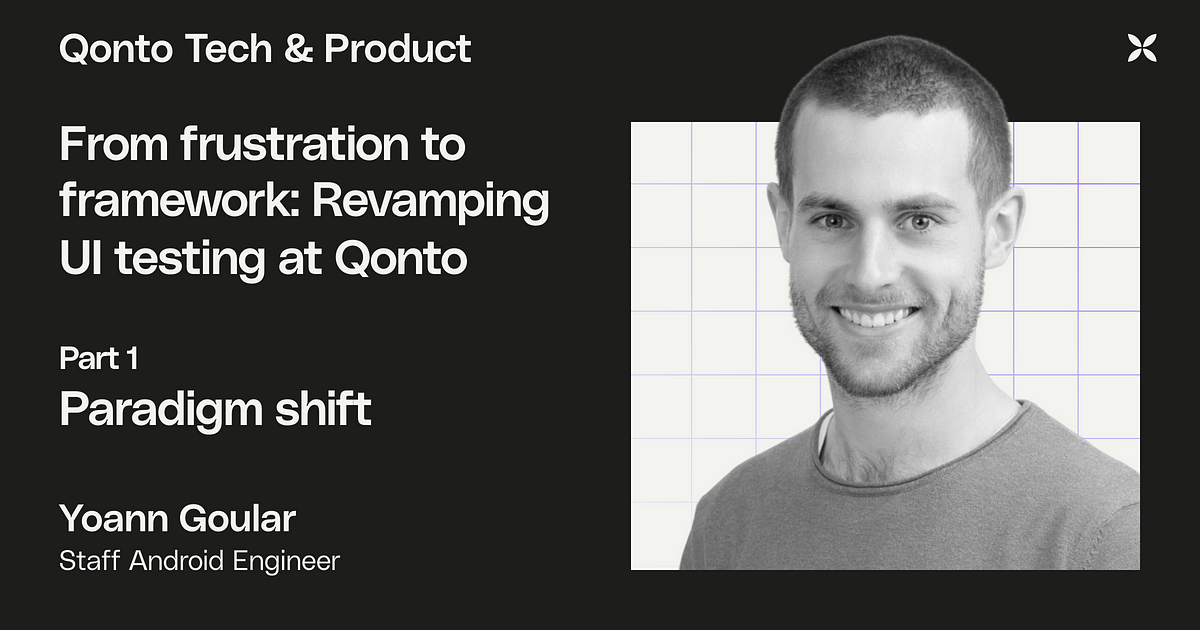 Qonto Tech & Product

From frustration to framework: Revamping UI testing at Qonto

Part 1
Paradigm shift

Yoann Goular
Staff Android Engineer